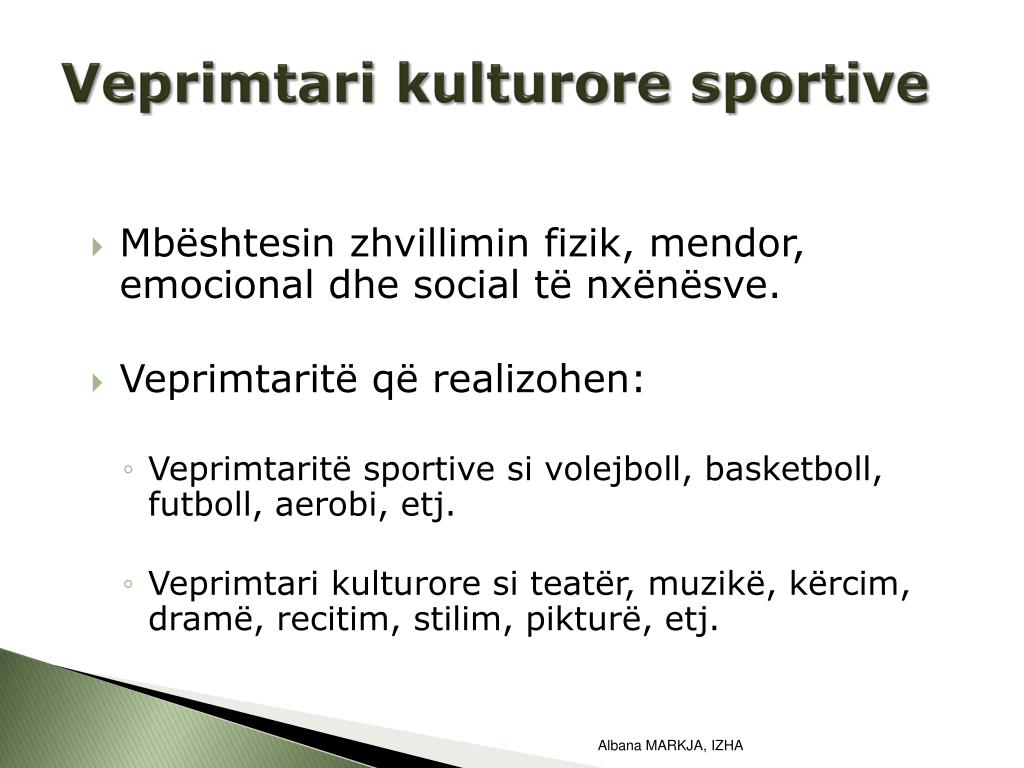 Veprimtari kulturore sportive

Mbështesin zhvillimin fizik, mendor, emocional dhe social të nxënësve.

Veprimtaritë që realizohen:

Veprimtaritë sportive si volejboll, basketboll, futboll, aerobi, etj.

Veprimtari kulturore si teatër, muzikë, kërcim, dramë, recitim, stilim, pikturë, etj.

Albana MARKJA, IZHA